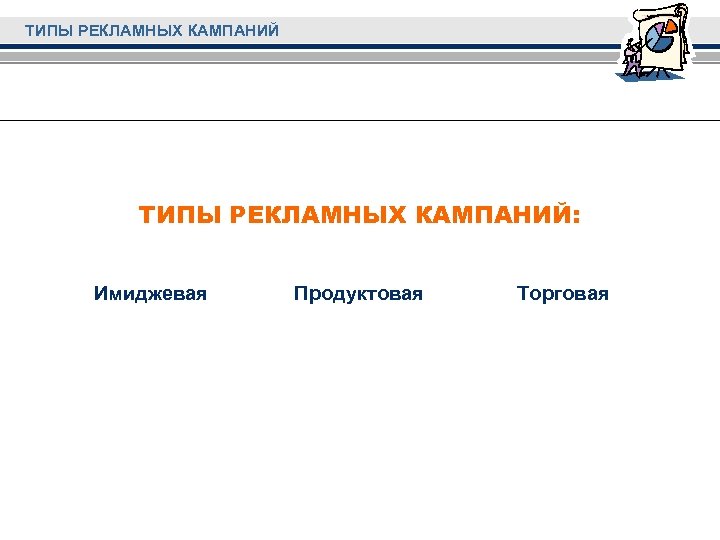 ТИПЫ РЕКЛАМНЫХ КАМПАНИЙ

ТИПЫ РЕКЛАМНЫХ КАМПАНИЙ:

Имиджевая

Продуктовая

Торговая